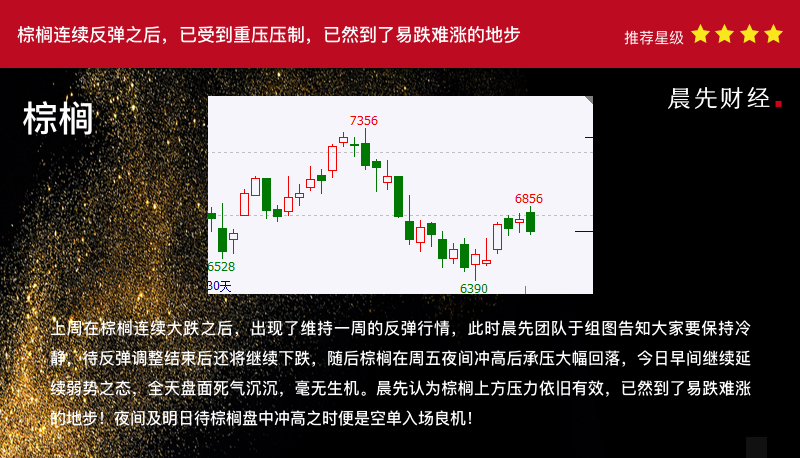 棕榈连续反弹之后，已受到重压压制，已然到了易跌难涨的地步

推荐星级

棕榈

晨先财经.

7356

6856

6528

30天

6390

上周在棕榈连续大跌之后，出现了维持一周的反弹行情，此时晨先团队于组图告知大家要保持冷静，待反弹调整结束后还将继续下跌，随后棕榈在周五夜间冲高后承压大幅回落，今日早间继续延续弱势之态，全天盘面死气沉沉，毫无生机。晨先认为棕榈上方压力依旧有效，已然到了易跌难涨的地步！夜间及明日待棕榈盘中冲高之时便是空单入场良机！